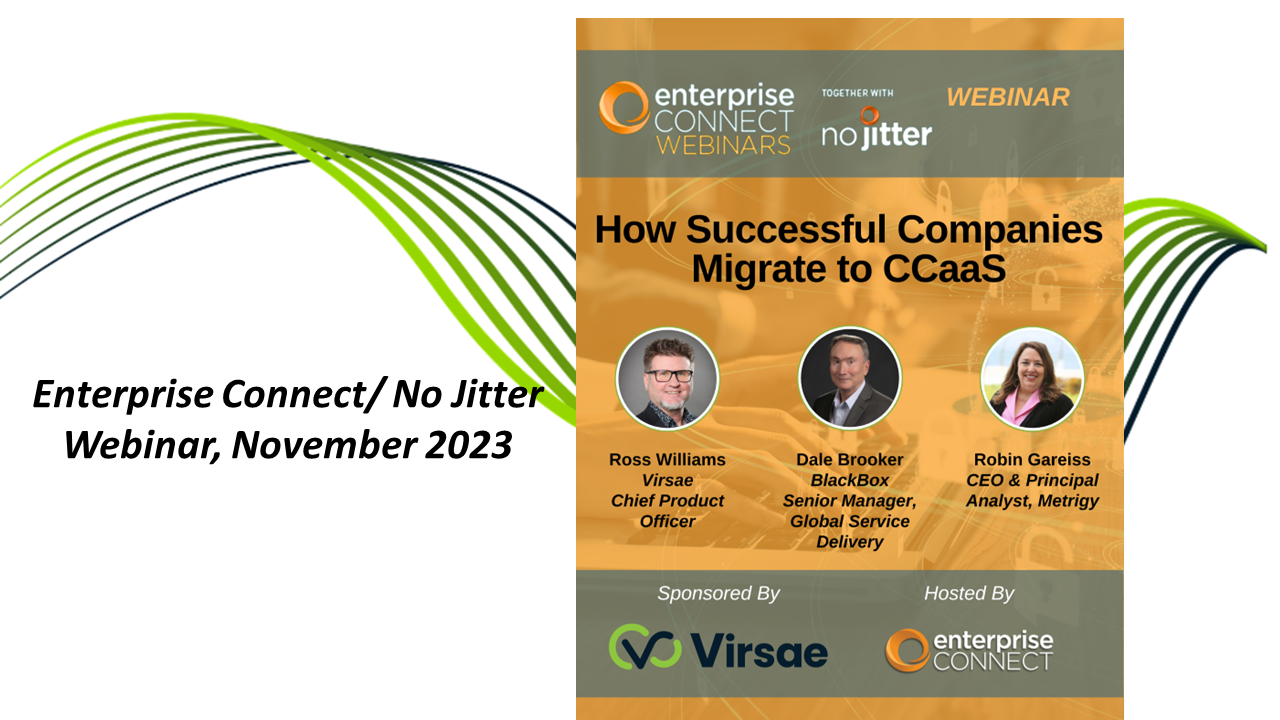 Enterprise Connect/ No Jitter Webinar, November 2023

enterprise CONNECT WEBINARS

TOGETHER WITH

no jitter

WEBINAR

How Successful Companies Migrate to CCaaS

Ross Williams
Virsae
Chief Product Officer

Dale Brooker
BlackBox
Senior Manager, Global Service Delivery

Robin Gareiss
CEO & Principal Analyst, Metrigy

Sponsored By

Virsae

Hosted By

enterprise CONNECT